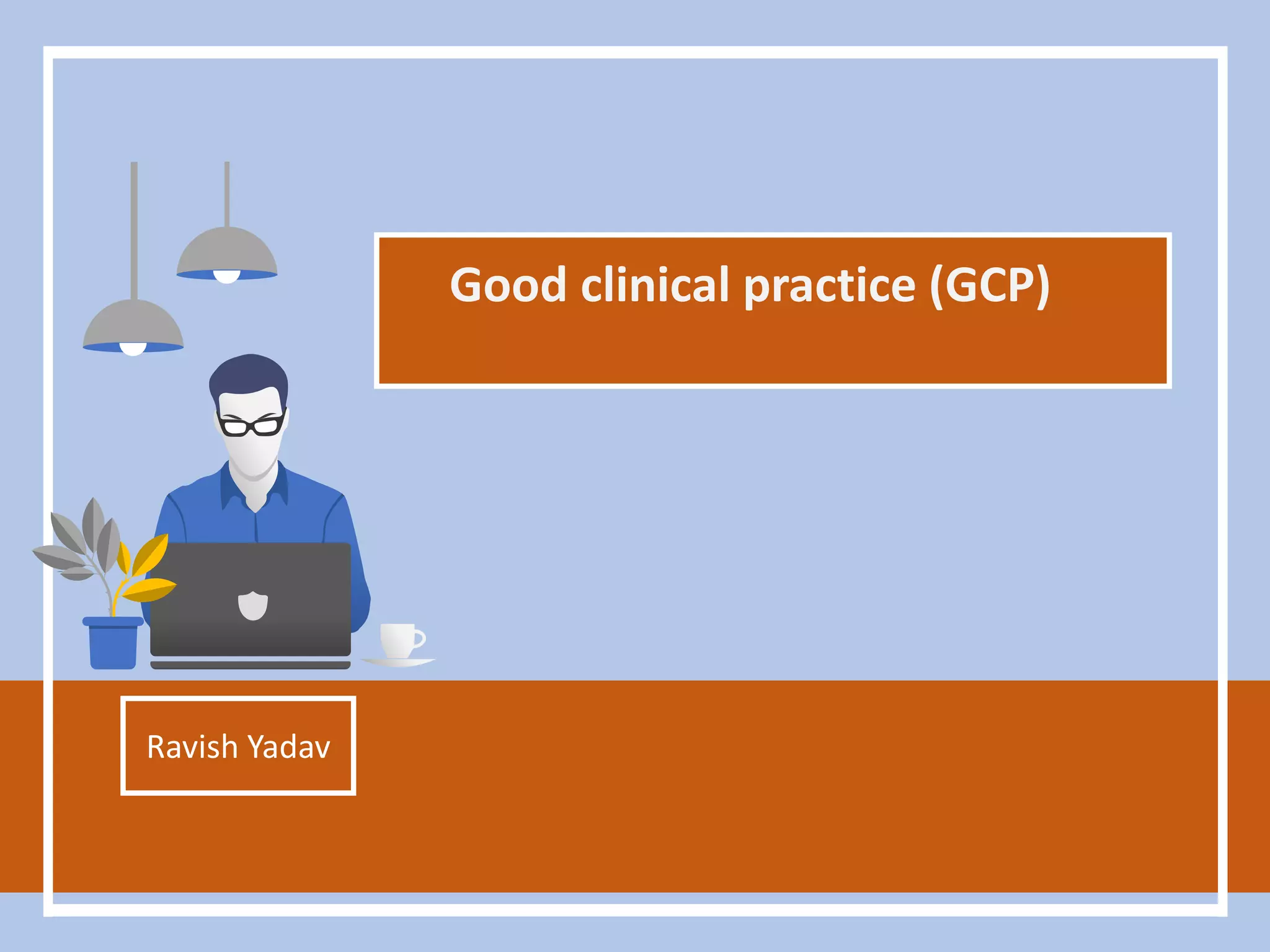 Good clinical practice (GCP)

Ravish Yadav